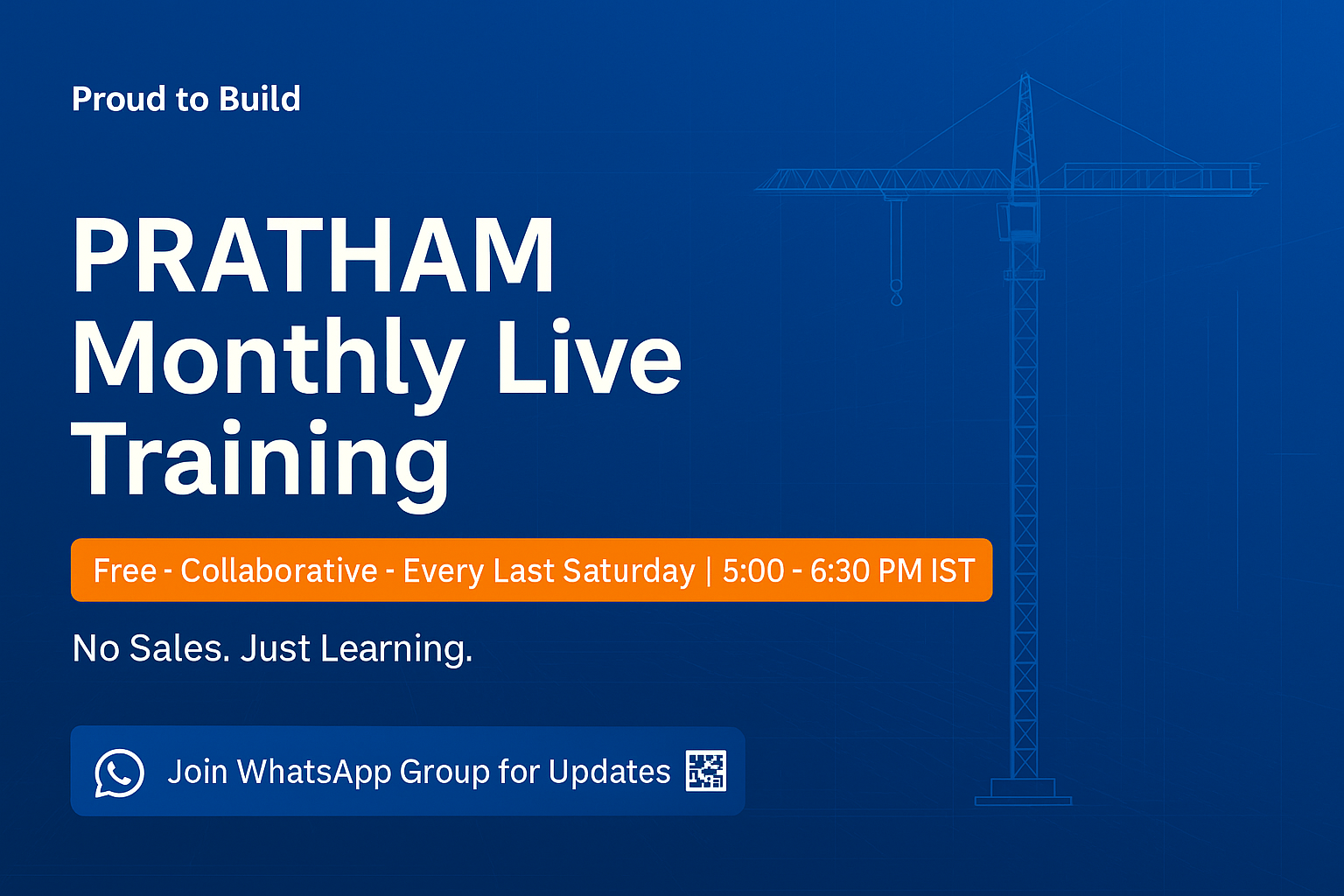 Proud to Build

PRATHAM Monthly Live Training

Free - Collaborative - Every Last Saturday | 5:00 - 6:30 PM IST

No Sales. Just Learning.

Join WhatsApp Group for Updates